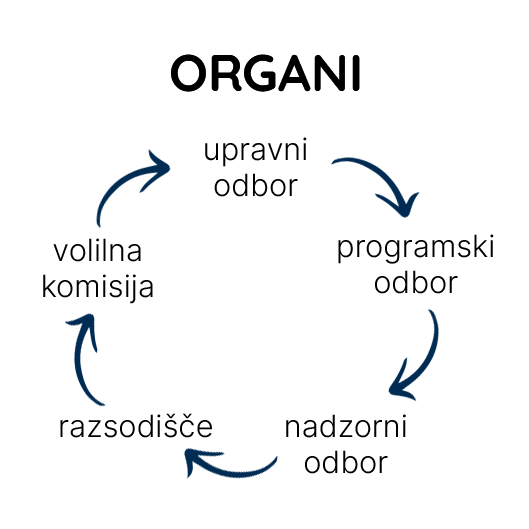 ORGANI

upravni odbor

programski odbor

nadzorni odbor

razsodišče

volilna komisija